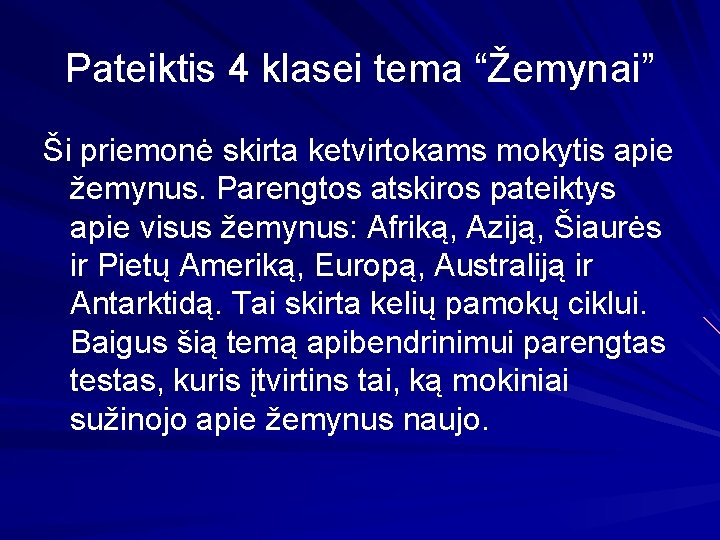 Pateiktis 4 klasei tema “Žemynai”

Ši priemonė skirta ketvirtokams mokytis apie žemynus. Parengtos atskiros pateiktys apie visus žemynus: Afriką, Aziją, Šiaurės ir Pietų Ameriką, Europą, Australiją ir Antarktidą. Tai skirta kelių pamokų ciklui. Baigus šią temą apibendrinimui parengtas testas, kuris įtvirtins tai, ką mokiniai sužinojo apie žemynus naujo.